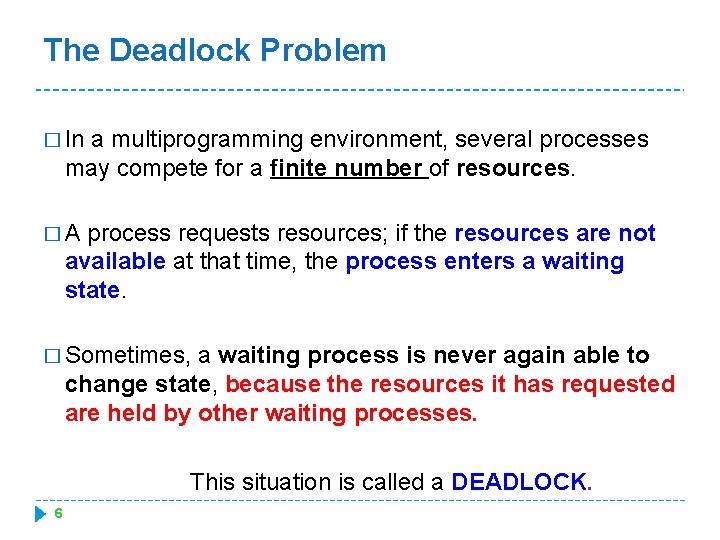 The Deadlock Problem

□ In a multiprogramming environment, several processes may compete for a finite number of resources.

□ A process requests resources; if the resources are not available at that time, the process enters a waiting state.

□ Sometimes, a waiting process is never again able to change state, because the resources it has requested are held by other waiting processes.

This situation is called a DEADLOCK.

6